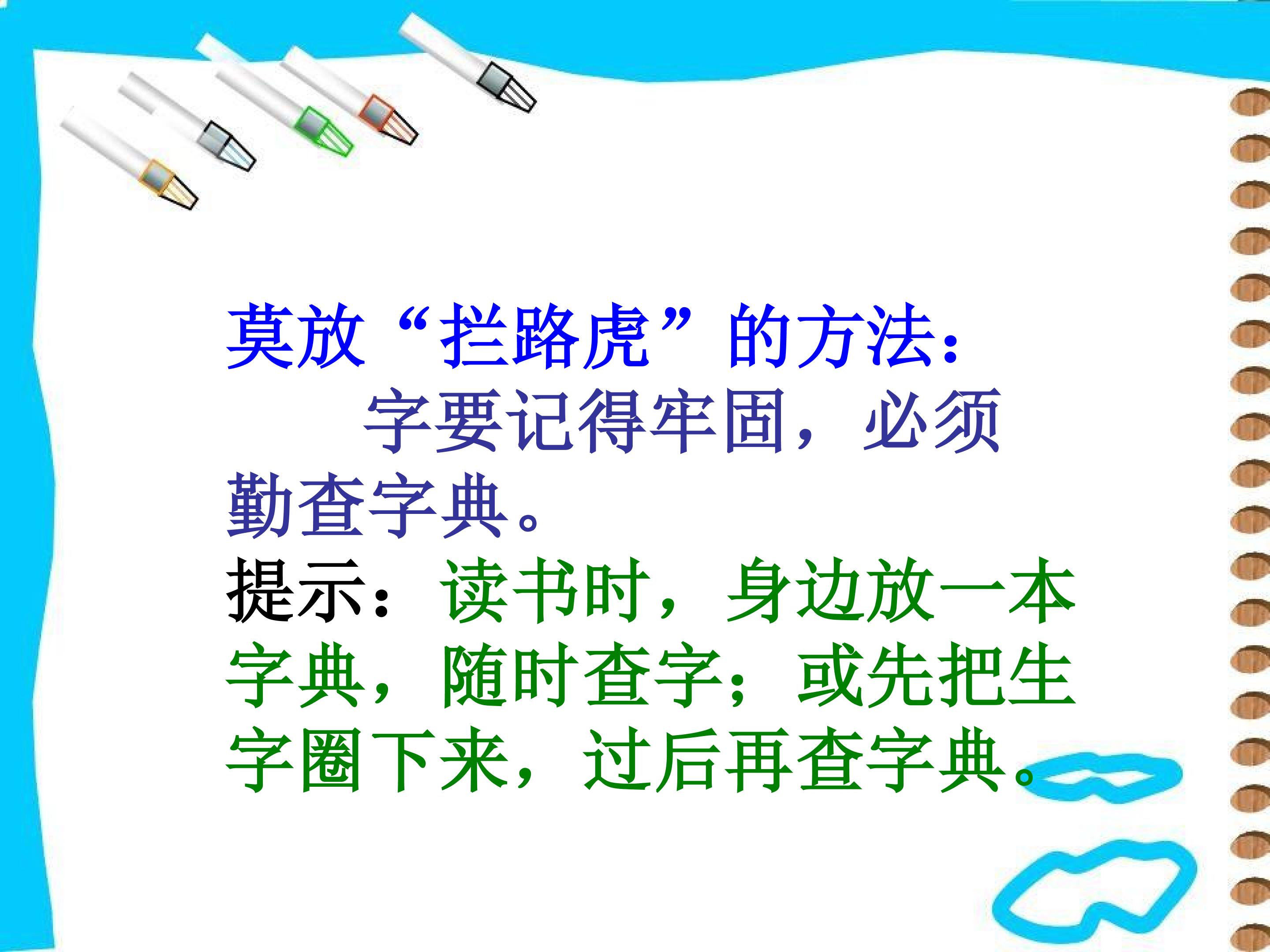 莫放“拦路虎”的方法：

字要记得牢固，必须勤查字典。

提示：读书时，身边放一本字典，随时查字；或先把生字圈下来，过后再查字典。